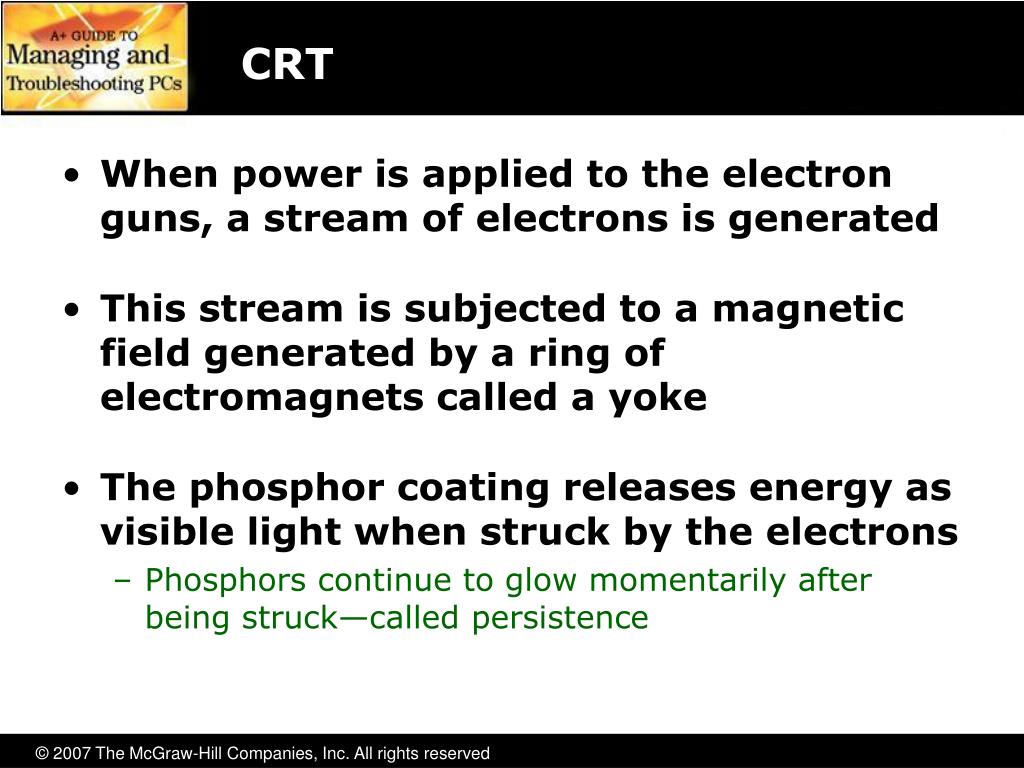 A+ GUIDE TO
Managing and
Troubleshooting PCs

CRT

• When power is applied to the electron guns, a stream of electrons is generated

• This stream is subjected to a magnetic field generated by a ring of electromagnets called a yoke

• The phosphor coating releases energy as visible light when struck by the electrons
– Phosphors continue to glow momentarily after being struck—called persistence

© 2007 The McGraw-Hill Companies, Inc. All rights reserved